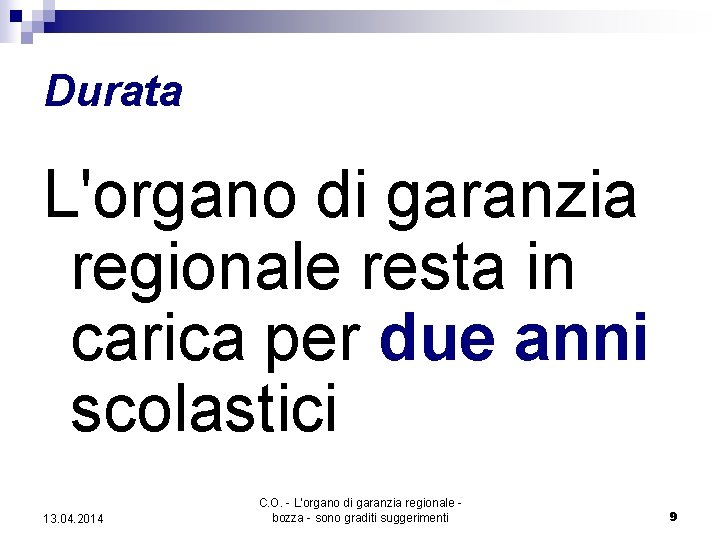 Durata

L'organo di garanzia regionale resta in carica per due anni scolastici

13.04.2014

C.O. - L'organo di garanzia regionale - bozza - sono graditi suggerimenti

9